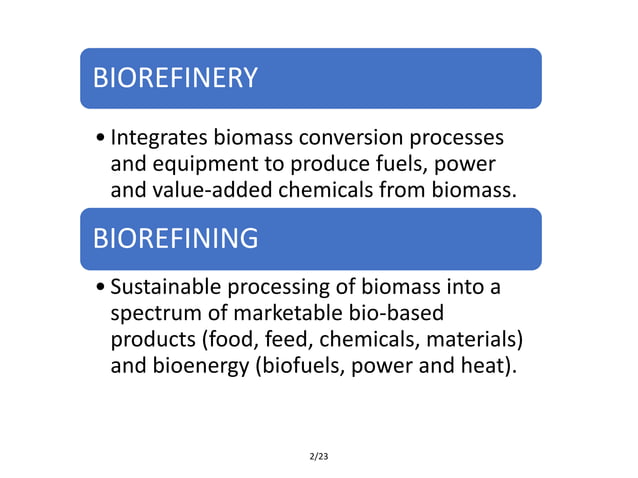 BIOREFINERY

• Integrates biomass conversion processes and equipment to produce fuels, power and value-added chemicals from biomass.

BIOREFINING

• Sustainable processing of biomass into a spectrum of marketable bio-based products (food, feed, chemicals, materials) and bioenergy (biofuels, power and heat).

2/23